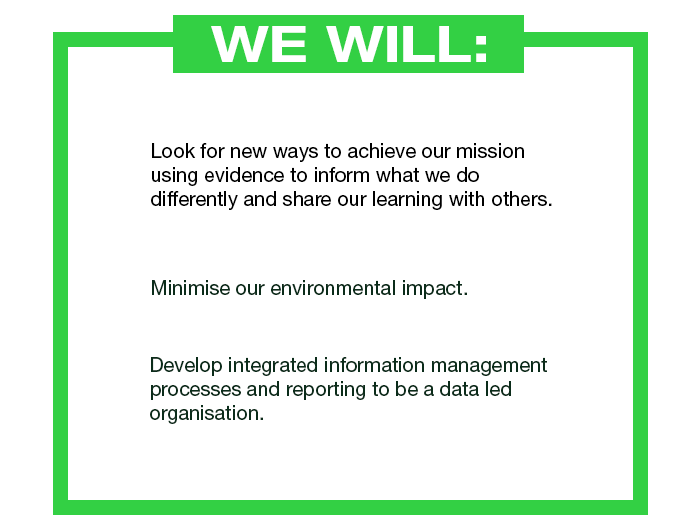 WE WILL:

Look for new ways to achieve our mission using evidence to inform what we do differently and share our learning with others.

Minimise our environmental impact.

Develop integrated information management processes and reporting to be a data led organisation.